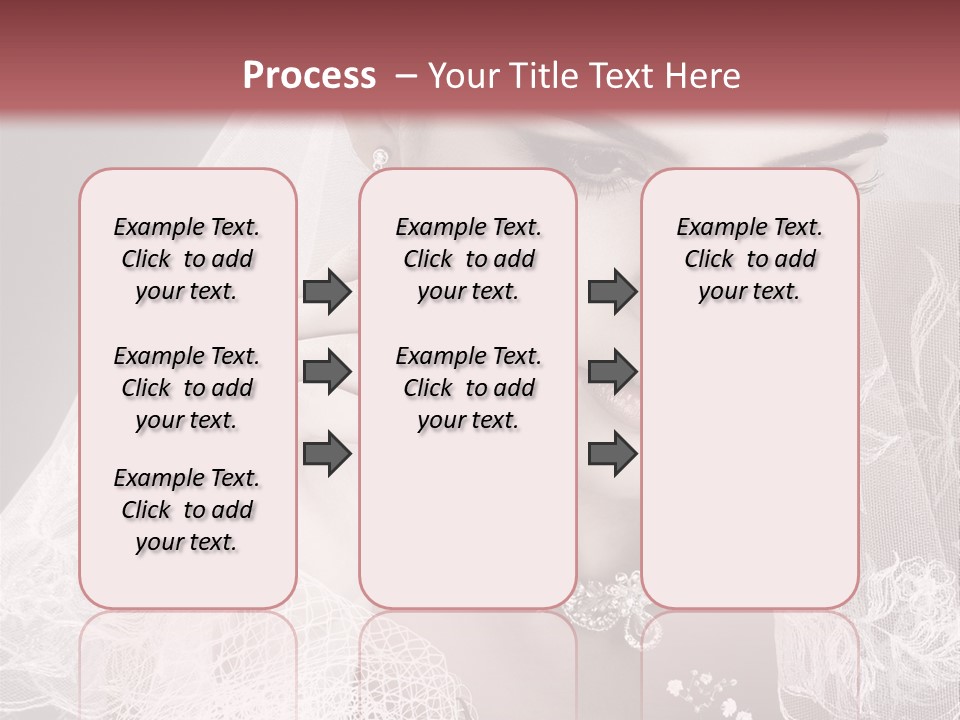 Process – Your Title Text Here

Example Text. Click to add your text.

Example Text. Click to add your text.

Example Text. Click to add your text.

Example Text. Click to add your text.

Example Text. Click to add your text.

Example Text. Click to add your text.